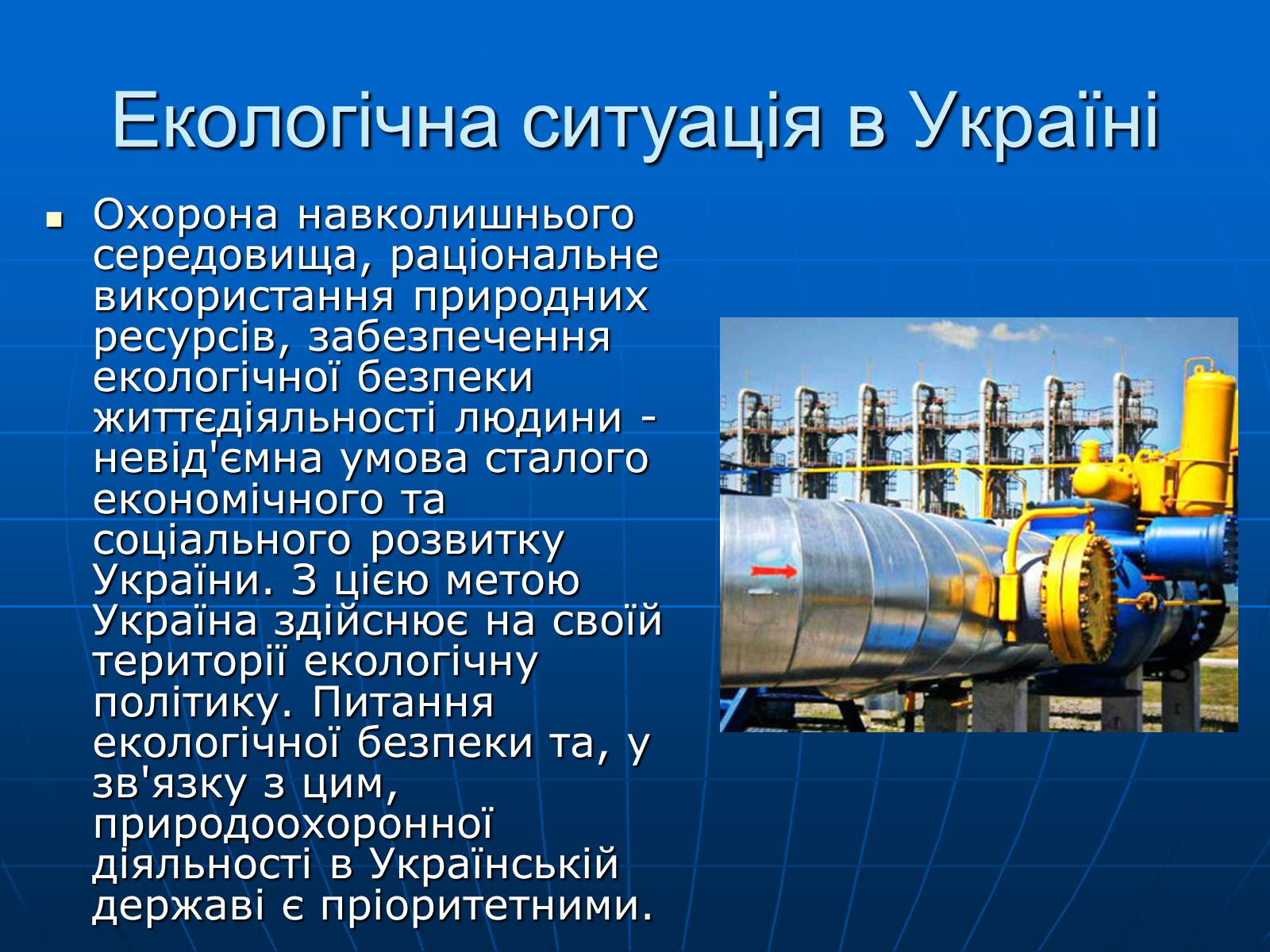 Екологічна ситуація в Україні

Охорона навколишнього середовища, раціональне використання природних ресурсів, забезпечення екологічної безпеки життєдіяльності людини - невід'ємна умова сталого економічного та соціального розвитку України. З цією метою Україна здійснює на своїй території екологічну політику. Питання екологічної безпеки та, у зв'язку з цим, природоохоронної діяльності в Українській державі є пріоритетними.